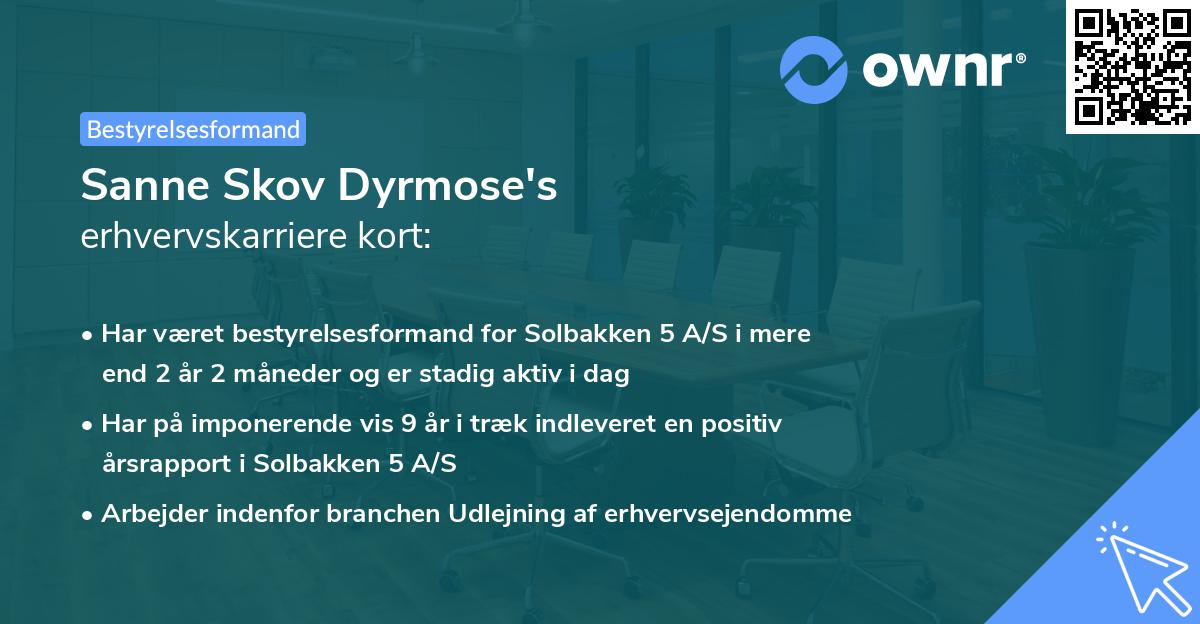 ownr®

Bestyrelsesformand

Sanne Skov Dyrmose's
erhvervskarriere kort:

• Har været bestyrelsesformand for Solbakken 5 A/S i mere end 2 år 2 måneder og er stadig aktiv i dag

• Har på imponerende vis 9 år i træk indleveret en positiv årsrapport i Solbakken 5 A/S

• Arbejder indenfor branchen Udlejning af erhvervsejendomme